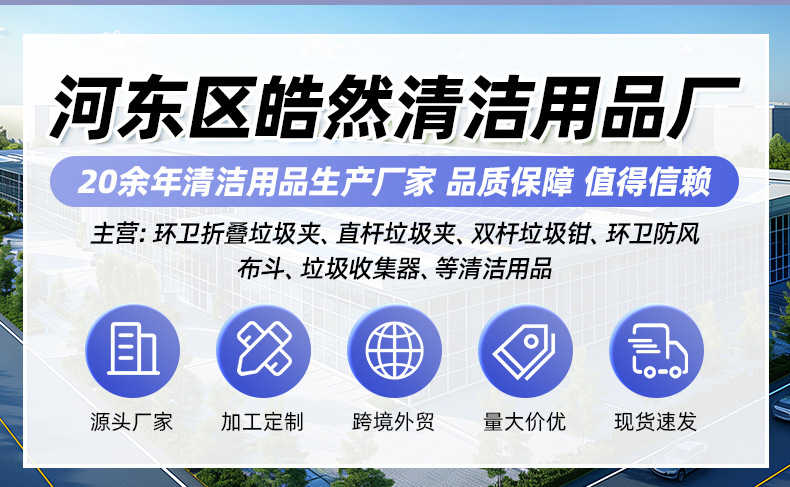 河东区皓然清洁用品厂

20余年清洁用品生产厂家 品质保障 值得信赖

主营: 环卫折叠垃圾夹、直杆垃圾夹、双杆垃圾钳、环卫防风布斗、垃圾收集器、等清洁用品

源头厂家

加工定制

跨境外贸

量大价优

现货速发